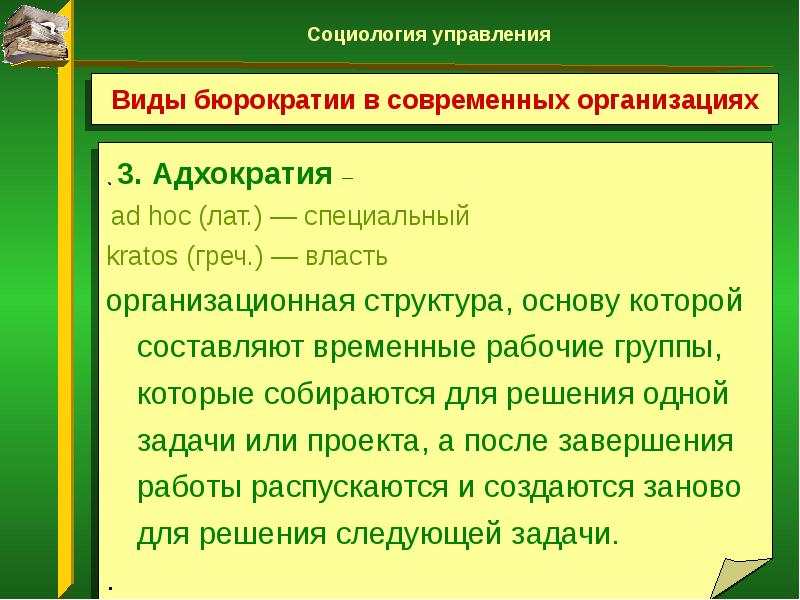 Социология управления

Виды бюрократии в современных организациях

. 3. Адхократия –

ad hoc (лат.) — специальный

kratos (греч.) — власть

организационная структура, основу которой составляют временные рабочие группы, которые собираются для решения одной задачи или проекта, а после завершения работы распускаются и создаются заново для решения следующей задачи.

.